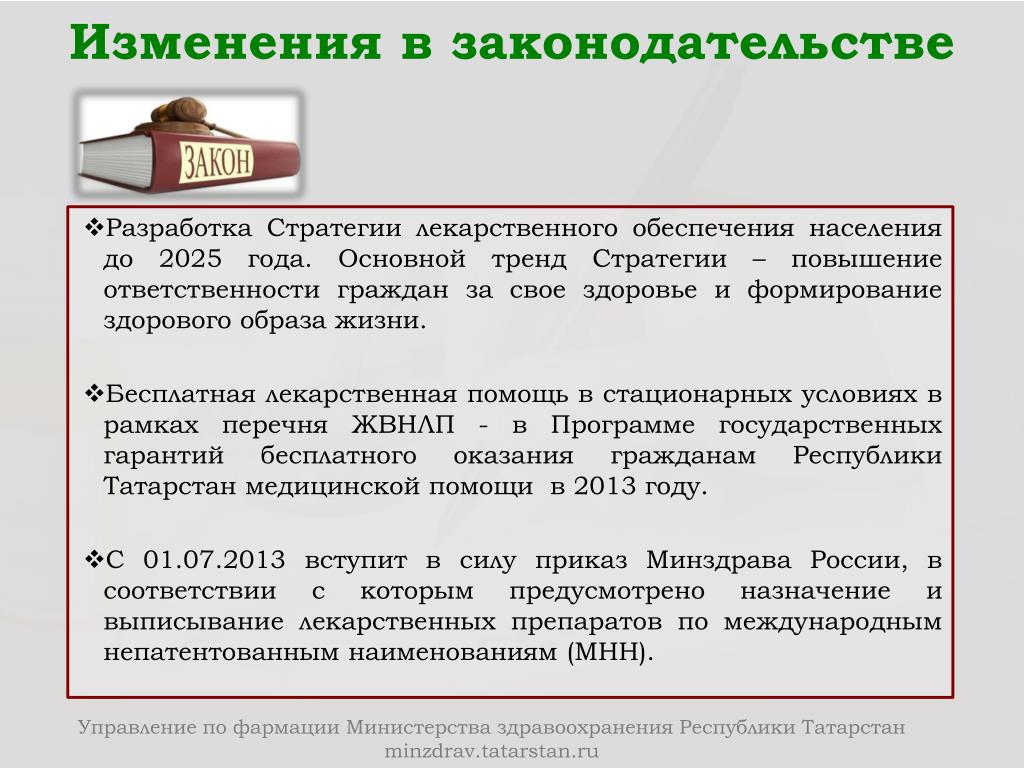 Изменения в законодательстве

ЗАКОН

❖Разработка Стратегии лекарственного обеспечения населения до 2025 года. Основной тренд Стратегии – повышение ответственности граждан за свое здоровье и формирование здорового образа жизни.

❖Бесплатная лекарственная помощь в стационарных условиях в рамках перечня ЖВНЛП - в Программе государственных гарантий бесплатного оказания гражданам Республики Татарстан медицинской помощи в 2013 году.

❖С 01.07.2013 вступит в силу приказ Минздрава России, в соответствии с которым предусмотрено назначение и выписывание лекарственных препаратов по международным непатентованным наименованиям (МНН).

Управление по фармации Министерства здравоохранения Республики Татарстан
minzdrav.tatarstan.ru